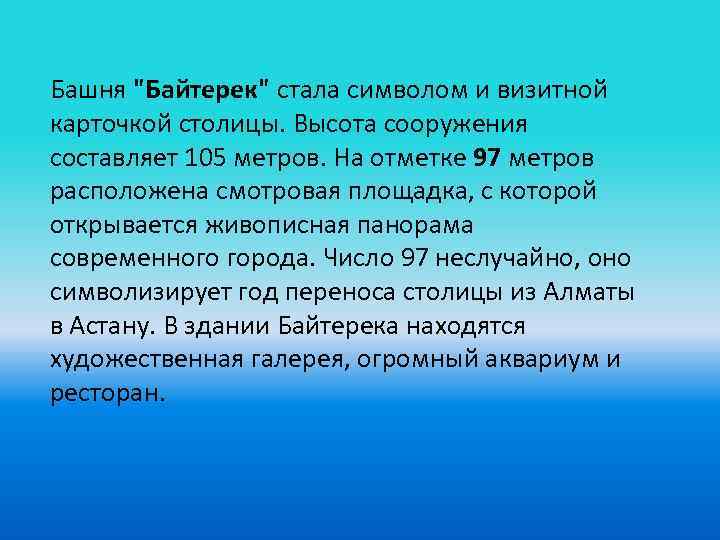 Башня "Байтерек" стала символом и визитной карточкой столицы. Высота сооружения составляет 105 метров. На отметке 97 метров расположена смотровая площадка, с которой открывается живописная панорама современного города. Число 97 неслучайно, оно символизирует год переноса столицы из Алматы в Астану. В здании Байтерека находятся художественная галерея, огромный аквариум и ресторан.